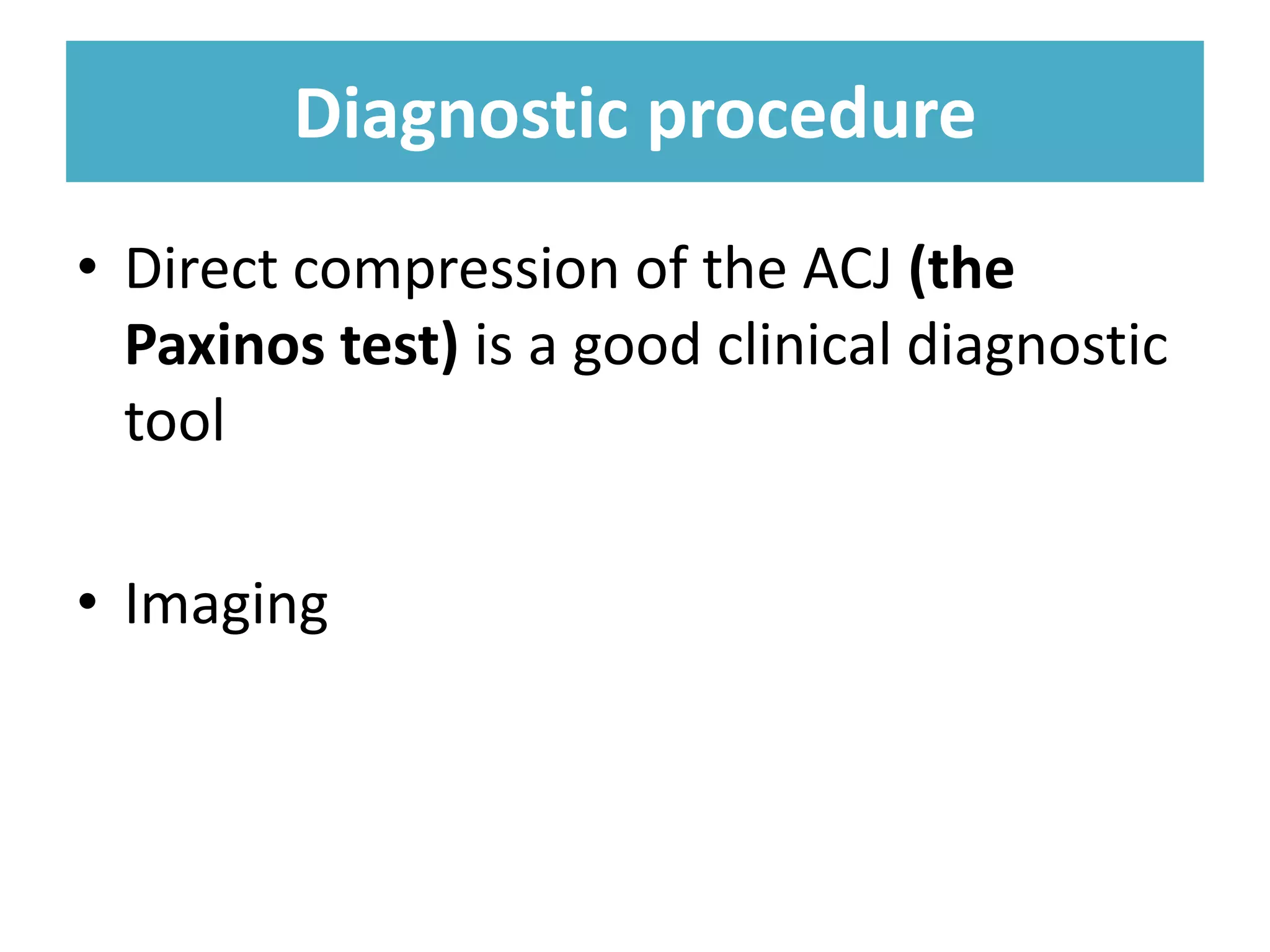 Diagnostic procedure

• Direct compression of the ACJ (the Paxinos test) is a good clinical diagnostic tool

• Imaging